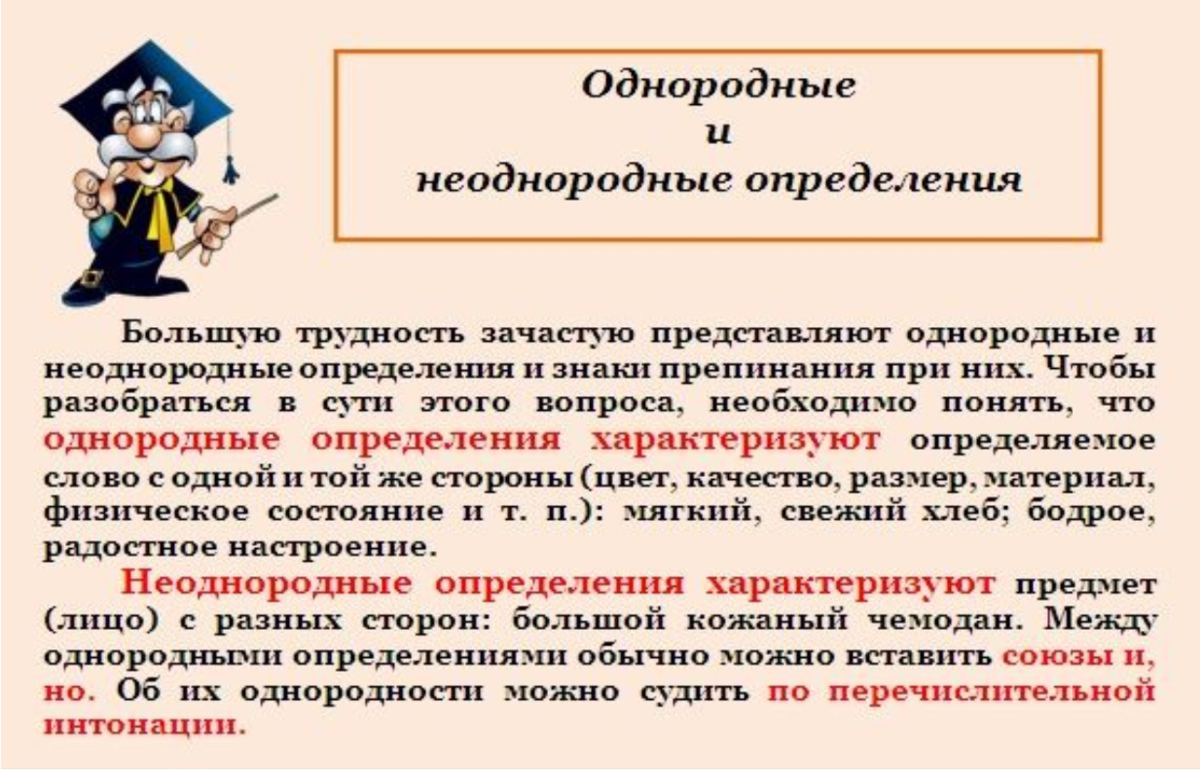 Однородные
и
неоднородные определения

Большую трудность зачастую представляют однородные и неоднородные определения и знаки препинания при них. Чтобы разобраться в сути этого вопроса, необходимо понять, что однородные определения характеризуют определяемое слово с одной и той же стороны (цвет, качество, размер, материал, физическое состояние и т. п.): мягкий, свежий хлеб; бодрое, радостное настроение.

Неоднородные определения характеризуют предмет (лицо) с разных сторон: большой кожаный чемодан. Между однородными определениями обычно можно вставить союзы и, но. Об их однородности можно судить по перечислительной интонации.